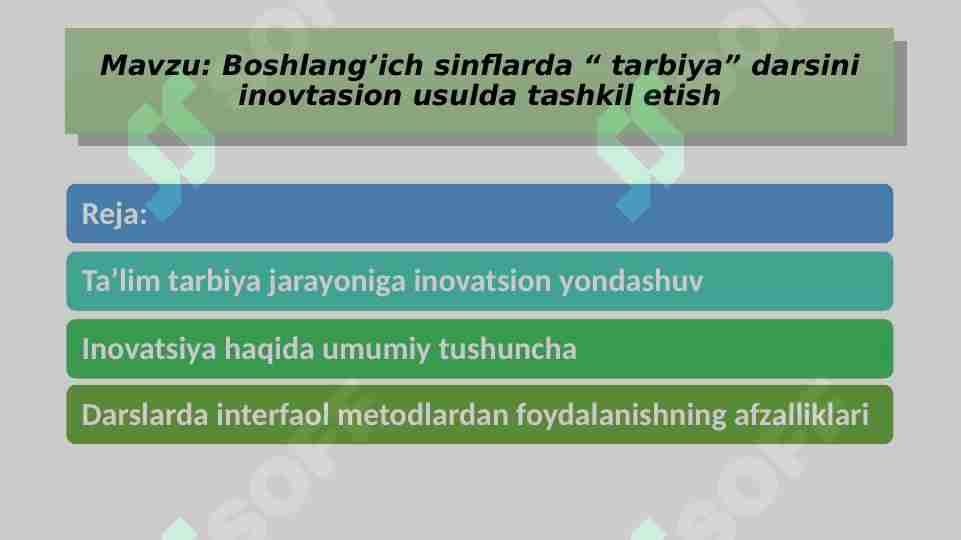 Mavzu: Boshlang’ich sinflarda “ tarbiya” darsini inovtasion usulda tashkil etish

Reja:

Ta’lim tarbiya jarayoniga inovatsion yondashuv

Inovatsiya haqida umumiy tushuncha

Darslarda interfaol metodlardan foydalanishning afzalliklari